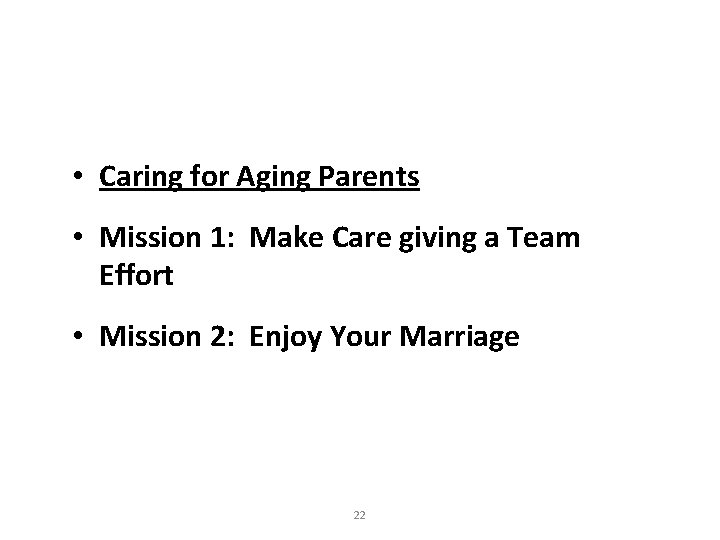 • Caring for Aging Parents

• Mission 1: Make Care giving a Team Effort

• Mission 2: Enjoy Your Marriage

22